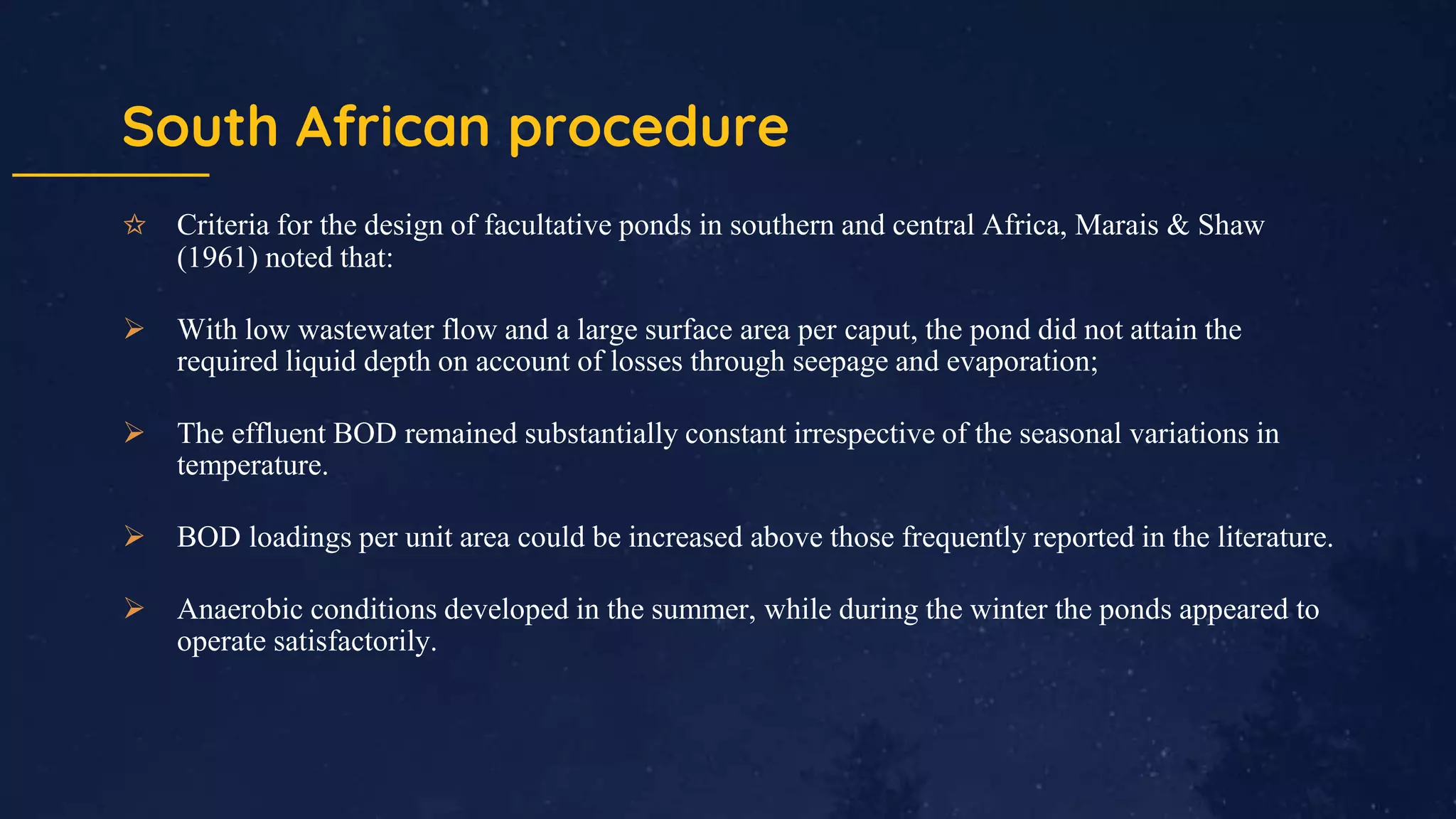 South African procedure

☆ Criteria for the design of facultative ponds in southern and central Africa, Marais & Shaw (1961) noted that:

➢ With low wastewater flow and a large surface area per caput, the pond did not attain the required liquid depth on account of losses through seepage and evaporation;

➢ The effluent BOD remained substantially constant irrespective of the seasonal variations in temperature.

➢ BOD loadings per unit area could be increased above those frequently reported in the literature.

➢ Anaerobic conditions developed in the summer, while during the winter the ponds appeared to operate satisfactorily.